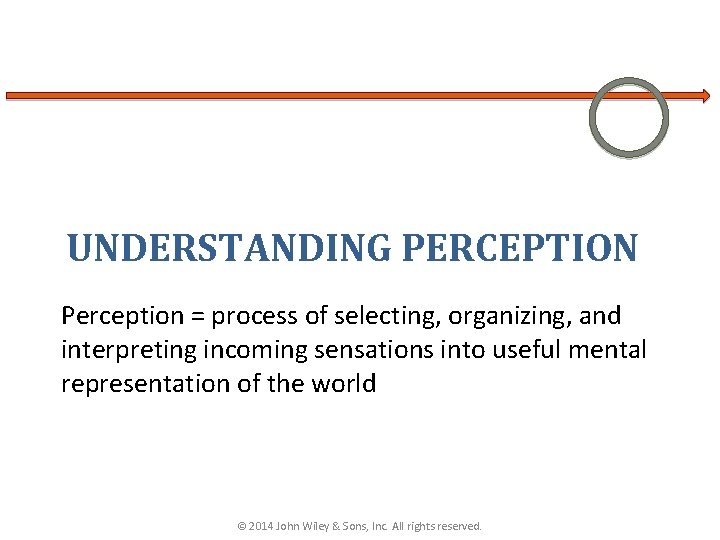 UNDERSTANDING PERCEPTION

Perception = process of selecting, organizing, and interpreting incoming sensations into useful mental representation of the world

© 2014 John Wiley & Sons, Inc. All rights reserved.